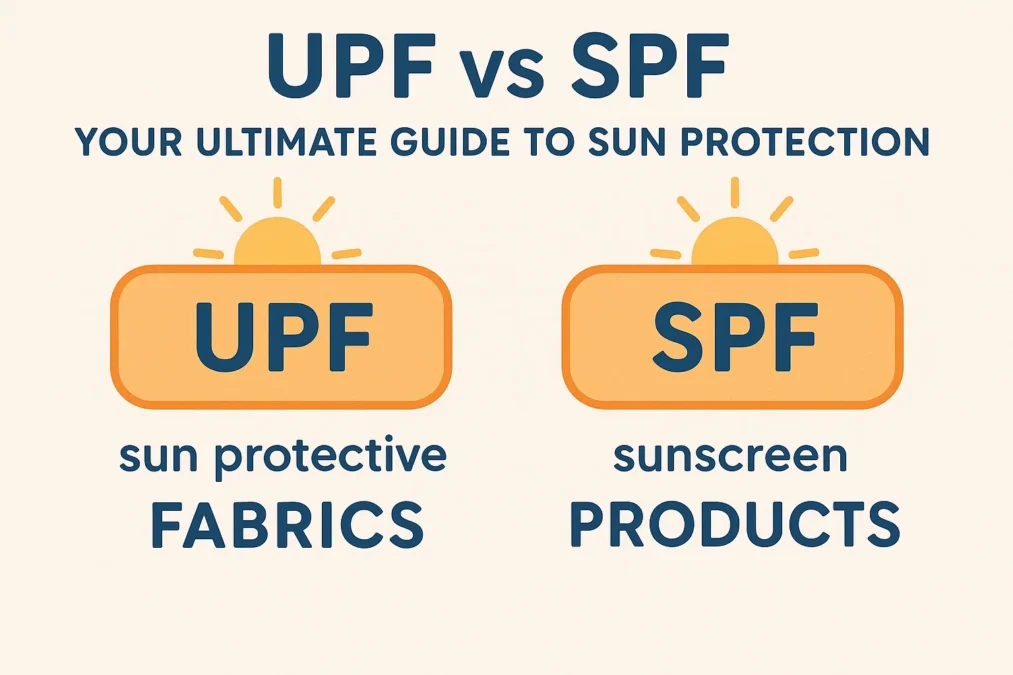 UPF vs SPF

YOUR ULTIMATE GUIDE TO SUN PROTECTION

UPF

sun protective FABRICS

SPF

sunscreen PRODUCTS